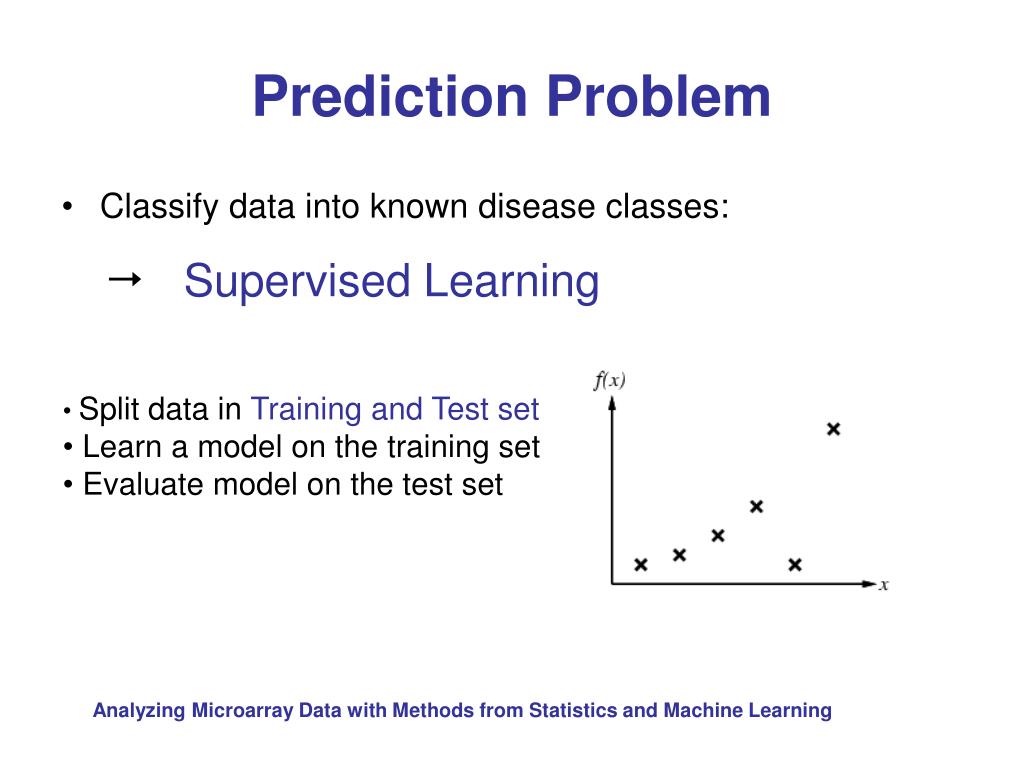 Prediction Problem

• Classify data into known disease classes:

→ Supervised Learning

• Split data in Training and Test set
• Learn a model on the training set
• Evaluate model on the test set

$f(x)$

$x$

Analyzing Microarray Data with Methods from Statistics and Machine Learning